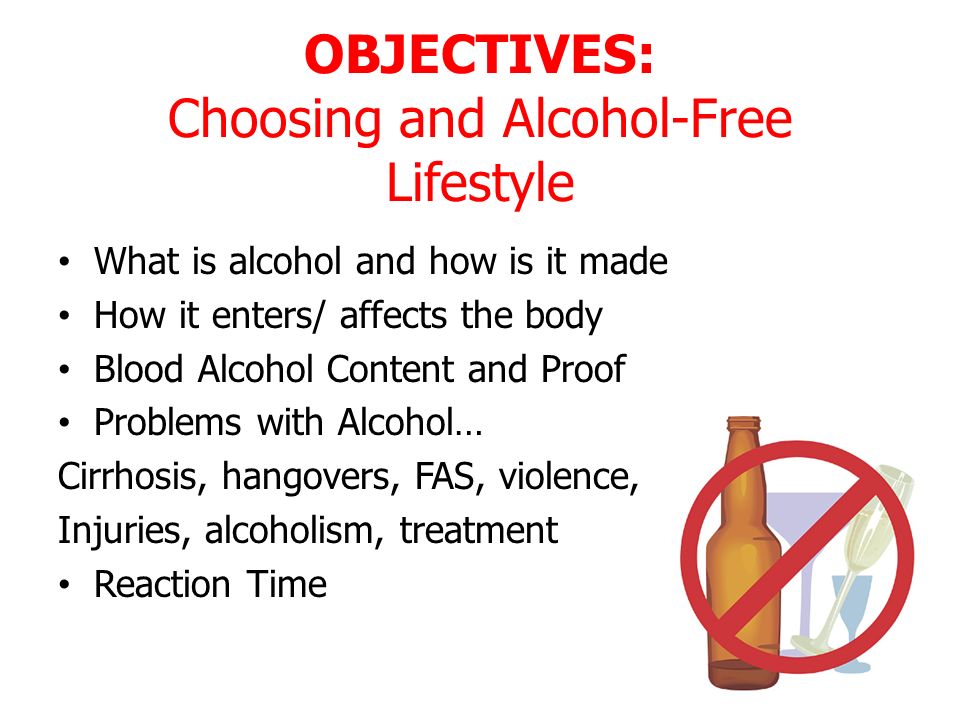 OBJECTIVES:
Choosing and Alcohol-Free Lifestyle

• What is alcohol and how is it made
• How it enters/ affects the body
• Blood Alcohol Content and Proof
• Problems with Alcohol…
Cirrhosis, hangovers, FAS, violence,
Injuries, alcoholism, treatment
• Reaction Time